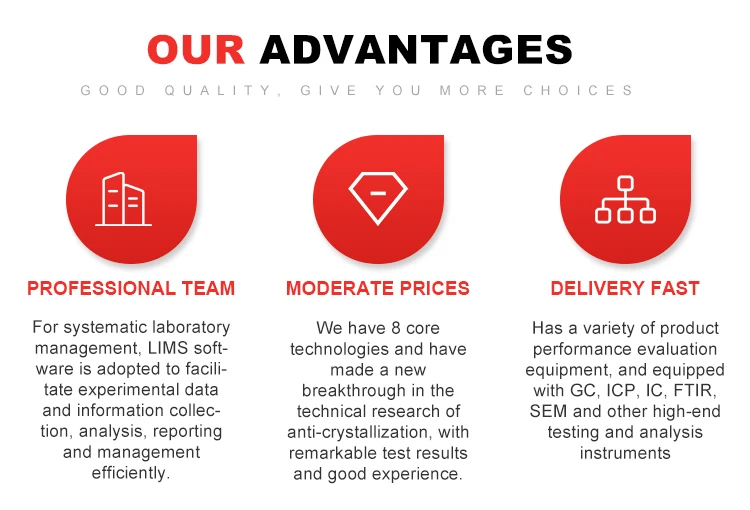 OUR ADVANTAGES

GOOD QUALITY, GIVE YOU MORE CHOICES

PROFESSIONAL TEAM

For systematic laboratory management, LIMS software is adopted to facilitate experimental data and information collection, analysis, reporting and management efficiently.

MODERATE PRICES

We have 8 core technologies and have made a new breakthrough in the technical research of anti-crystallization, with remarkable test results and good experience.

DELIVERY FAST

Has a variety of product performance evaluation equipment, and equipped with GC, ICP, IC, FTIR, SEM and other high-end testing and analysis instruments